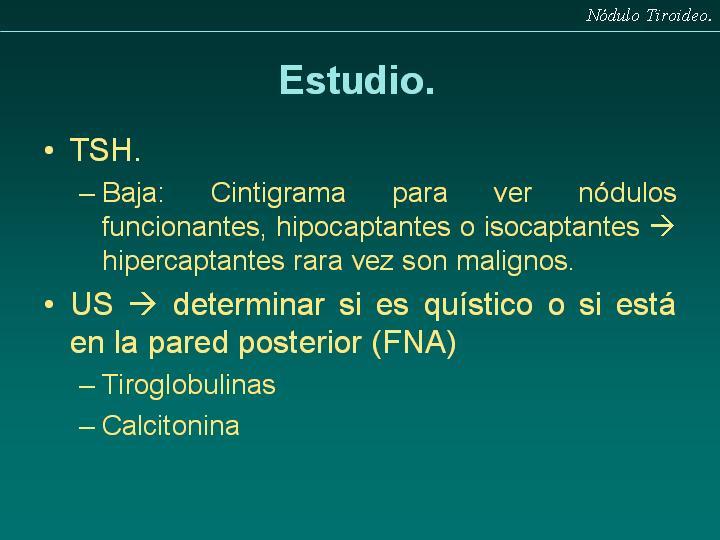 Nódulo Tiroideo.

Estudio.

• TSH.

– Baja: Cintigrama para ver nódulos funcionantes, hipocaptantes o isocaptantes → hipercaptantes rara vez son malignos.

• US → determinar si es quístico o si está en la pared posterior (FNA)

– Tiroglobulinas

– Calcitonina